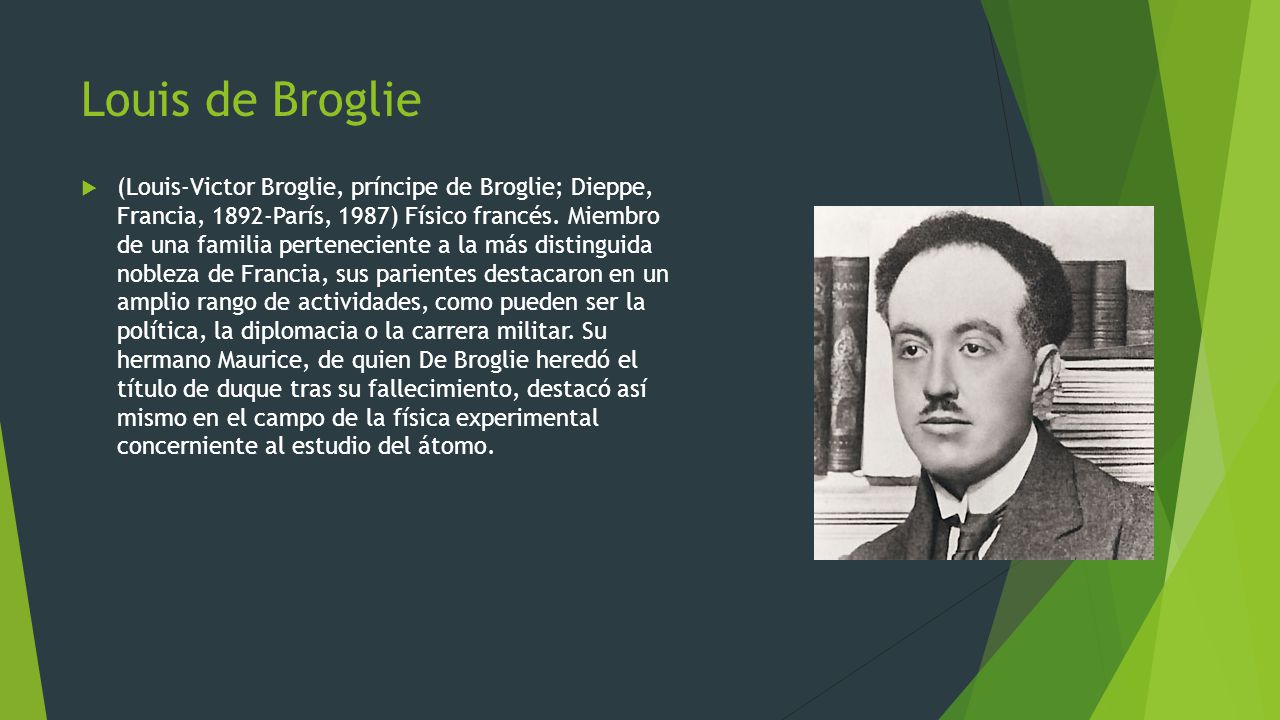 Louis de Broglie

(Louis-Victor Broglie, príncipe de Broglie; Dieppe, Francia, 1892-París, 1987) Físico francés. Miembro de una familia perteneciente a la más distinguida nobleza de Francia, sus parientes destacaron en un amplio rango de actividades, como pueden ser la política, la diplomacia o la carrera militar. Su hermano Maurice, de quien De Broglie heredó el título de duque tras su fallecimiento, destacó así mismo en el campo de la física experimental concerniente al estudio del átomo.